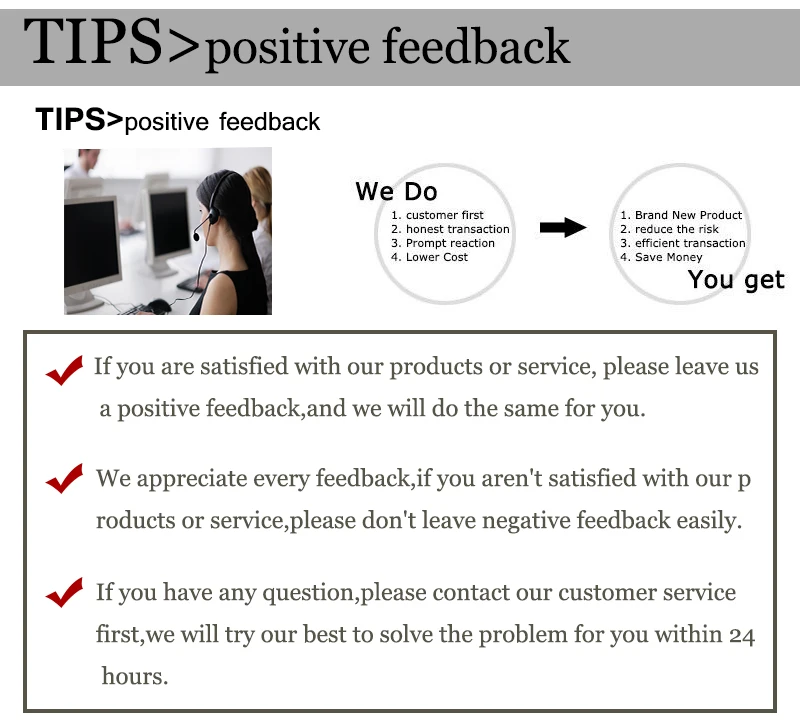 TIPS>positive feedback

TIPS>positive feedback

We Do
1. customer first
2. honest transaction
3. Prompt reaction
4. Lower Cost

1. Brand New Product
2. reduce the risk
3. efficient transaction
4. Save Money
You get

If you are satisfied with our products or service, please leave us a positive feedback,and we will do the same for you.

We appreciate every feedback,if you aren't satisfied with our p roducts or service,please don't leave negative feedback easily.

If you have any question,please contact our customer service first,we will try our best to solve the problem for you within 24 hours.